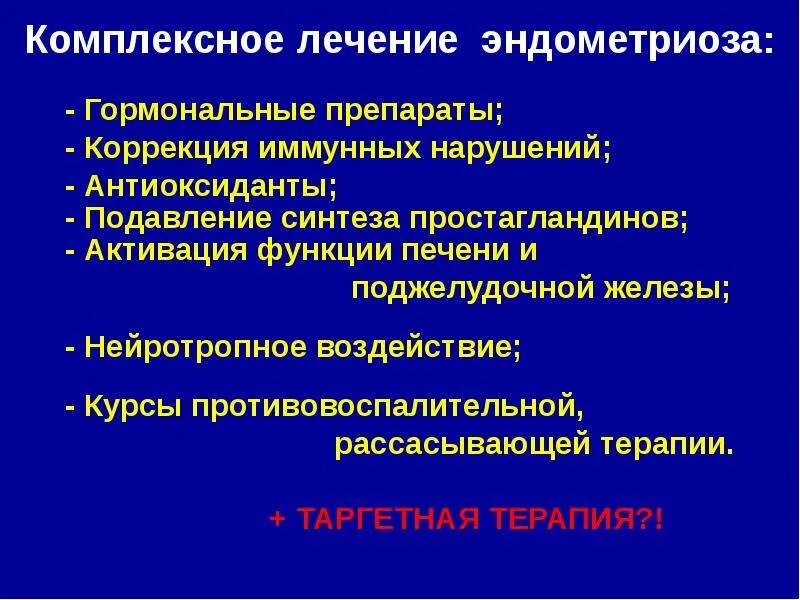 Комплексное лечение эндометриоза:

- Гормональные препараты;
- Коррекция иммунных нарушений;
- Антиоксиданты;
- Подавление синтеза простагландинов;
- Активация функции печени и поджелудочной железы;

- Нейротропное воздействие;

- Курсы противовоспалительной, рассасывающей терапии.

+ ТАРГЕТНАЯ ТЕРАПИЯ?!